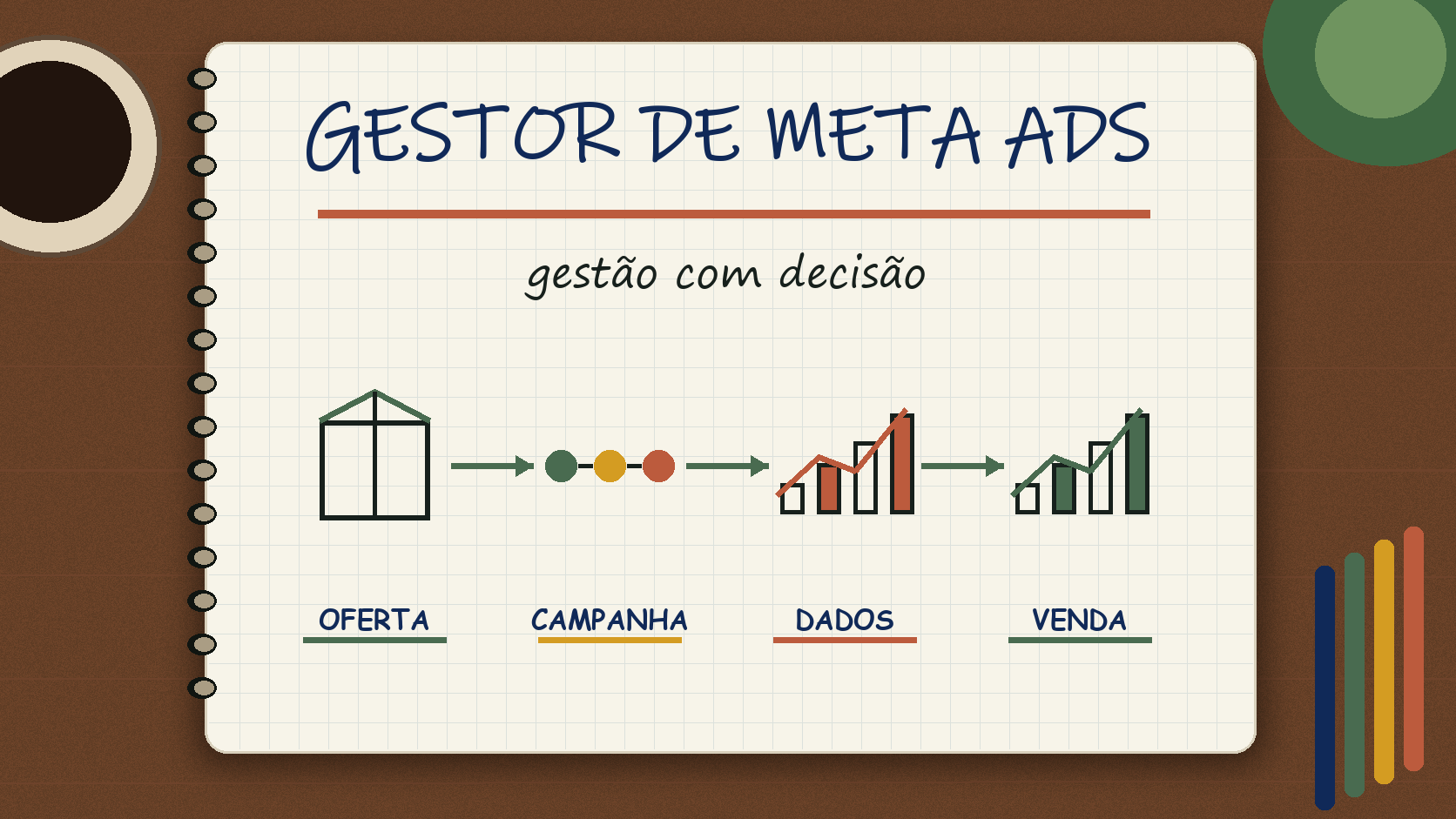 GESTOR DE META ADS

gestão com decisão

OFERTA

CAMPANHA

DADOS

VENDA